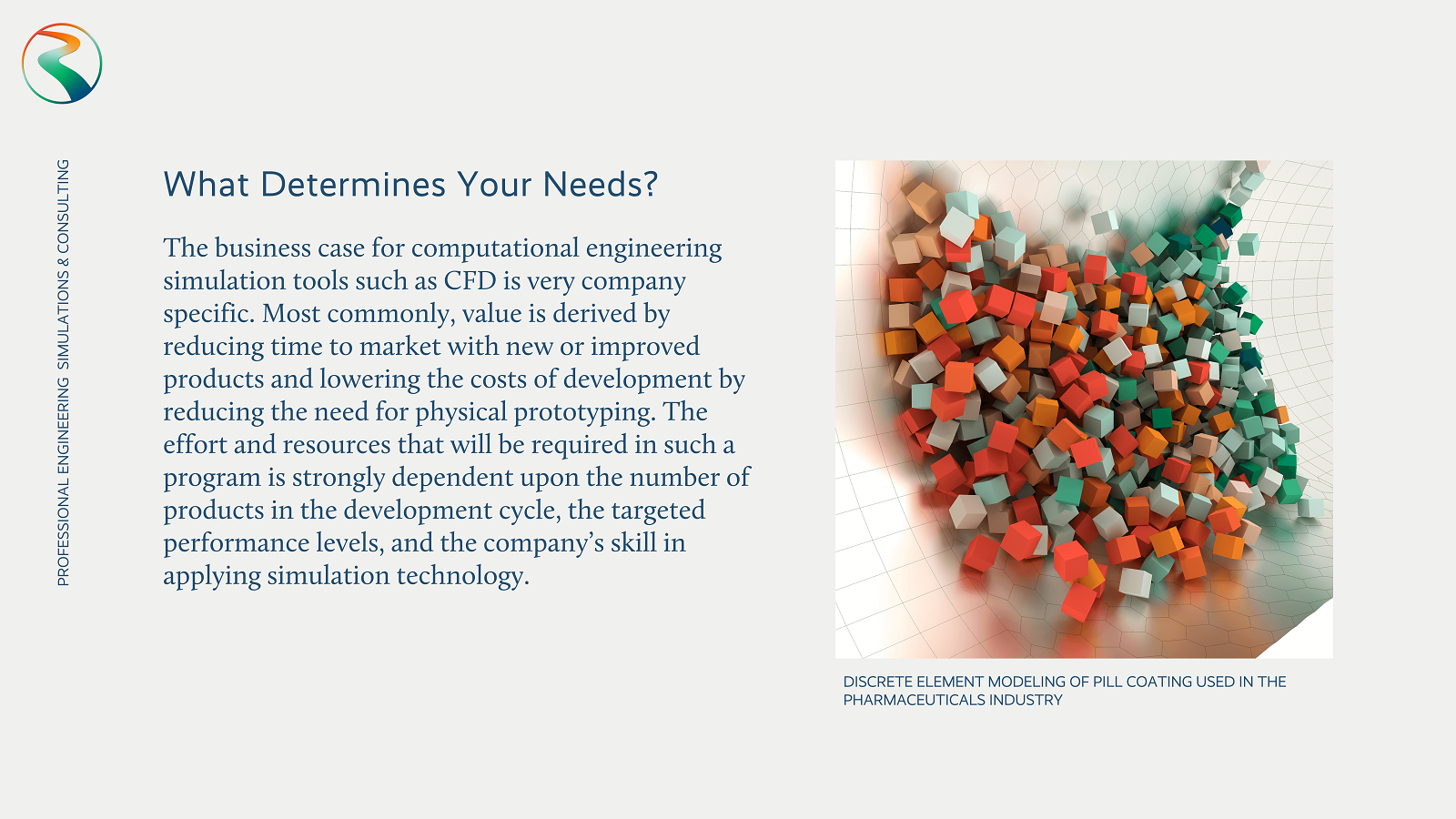 PROFESSIONAL ENGINEERING SIMULATIONS & CONSULTING

What Determines Your Needs?

The business case for computational engineering simulation tools such as CFD is very company specific. Most commonly, value is derived by reducing time to market with new or improved products and lowering the costs of development by reducing the need for physical prototyping. The effort and resources that will be required in such a program is strongly dependent upon the number of products in the development cycle, the targeted performance levels, and the company's skill in applying simulation technology.

DISCRETE ELEMENT MODELING OF PILL COATING USED IN THE PHARMACEUTICALS INDUSTRY